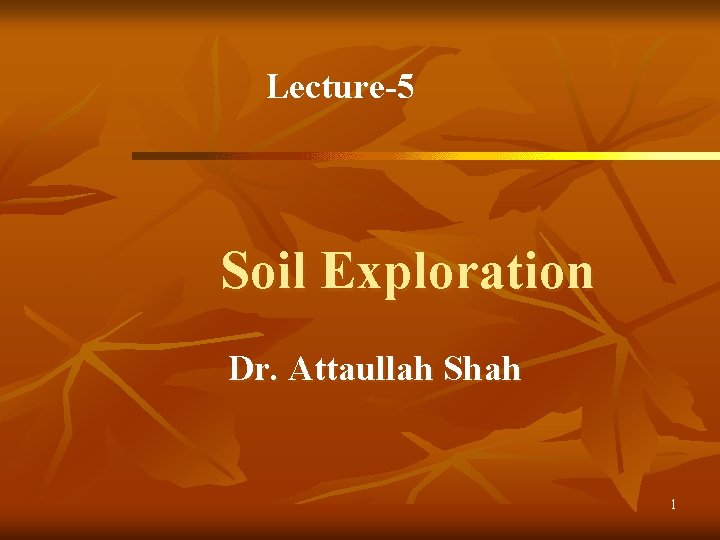 Lecture-5

Soil Exploration

Dr. Attaullah Shah

1